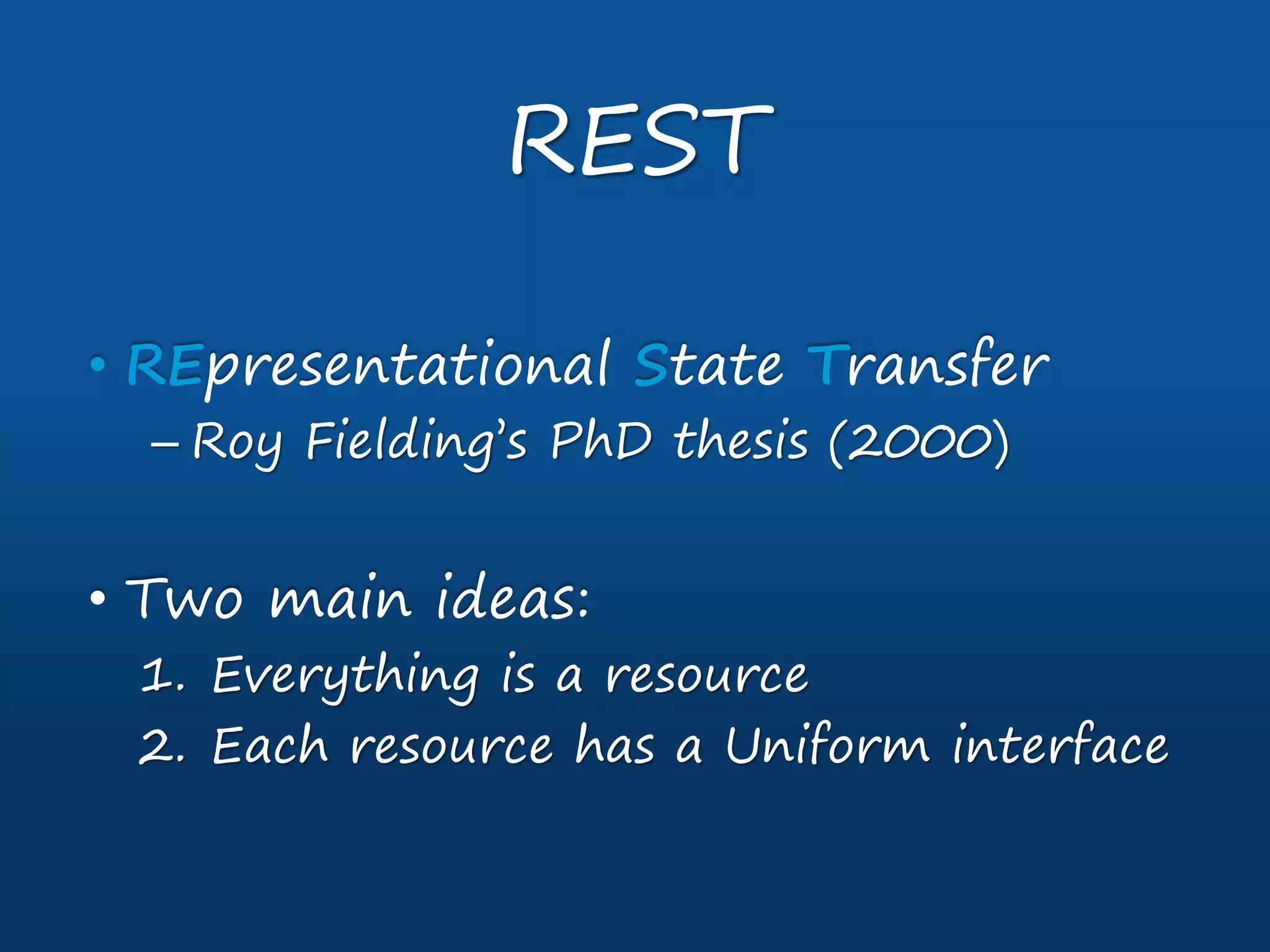 REST

• REpresentational State Transfer
– Roy Fielding's PhD thesis (2000)

• Two main ideas:
1. Everything is a resource
2. Each resource has a Uniform interface